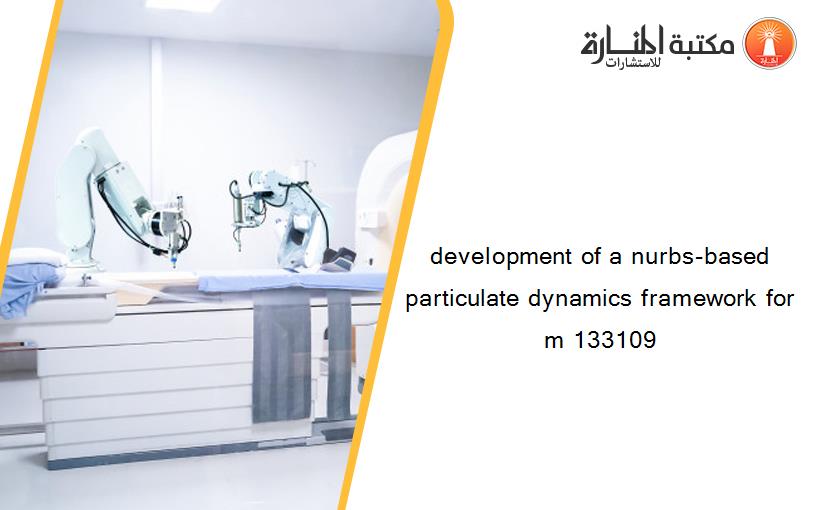 مكتبة المنارة للاستشارات

development of a nurbs-based particulate dynamics framework for m 133109